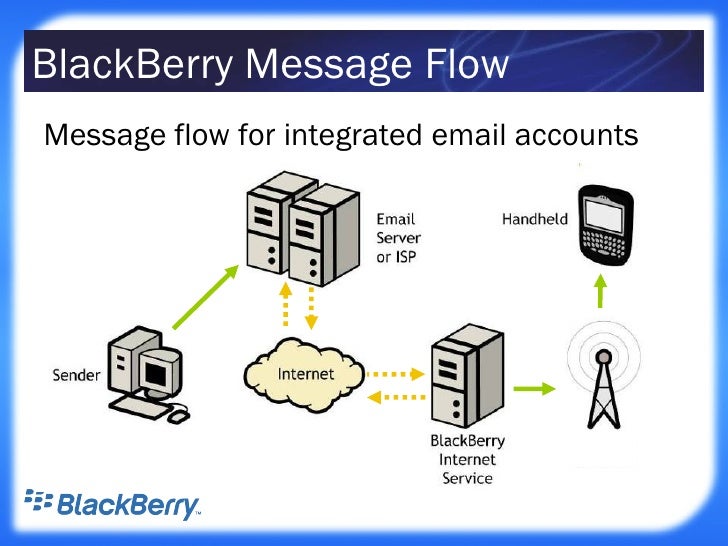 BlackBerry Message Flow

Message flow for integrated email accounts

Email Server or ISP

Handheld

Sender

Internet

BlackBerry Internet Service

BlackBerry™